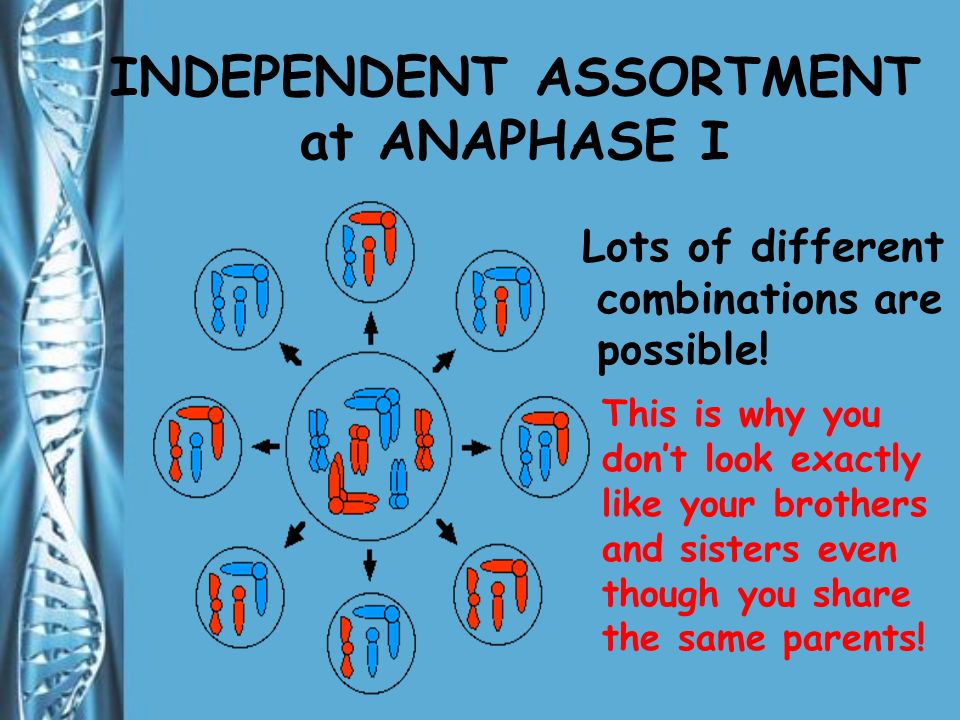 INDEPENDENT ASSORTMENT at ANAPHASE I

Lots of different combinations are possible!

This is why you don't look exactly like your brothers and sisters even though you share the same parents!